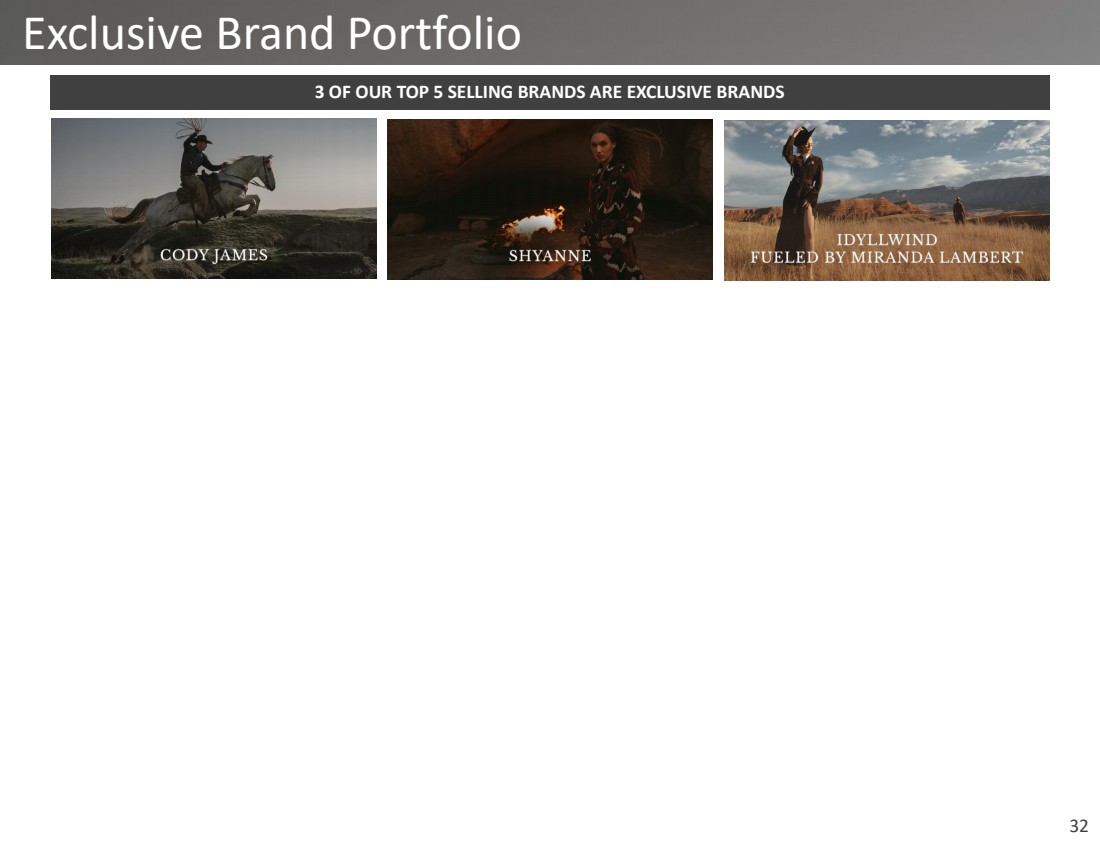 Exclusive Brand Portfolio

3 OF OUR TOP 5 SELLING BRANDS ARE EXCLUSIVE BRANDS

CODY JAMES

SHYANNE

IDYLLWIND
FUELED BY MIRANDA LAMBERT

32